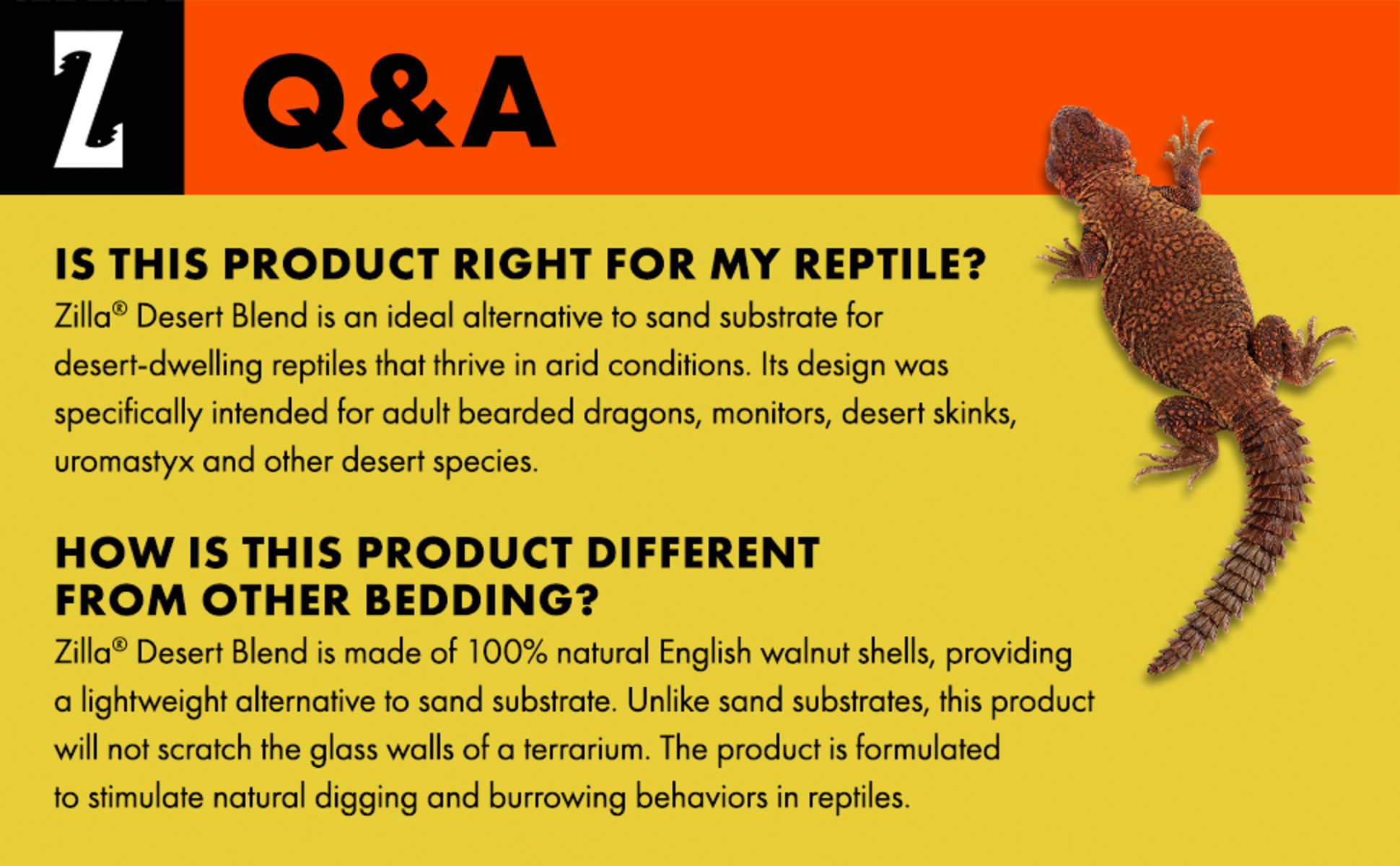 Z

Q&A

IS THIS PRODUCT RIGHT FOR MY REPTILE?
Zilla® Desert Blend is an ideal alternative to sand substrate for desert-dwelling reptiles that thrive in arid conditions. Its design was specifically intended for adult bearded dragons, monitors, desert skinks, uromastyx and other desert species.

HOW IS THIS PRODUCT DIFFERENT FROM OTHER BEDDING?
Zilla® Desert Blend is made of 100% natural English walnut shells, providing a lightweight alternative to sand substrate. Unlike sand substrates, this product will not scratch the glass walls of a terrarium. The product is formulated to stimulate natural digging and burrowing behaviors in reptiles.